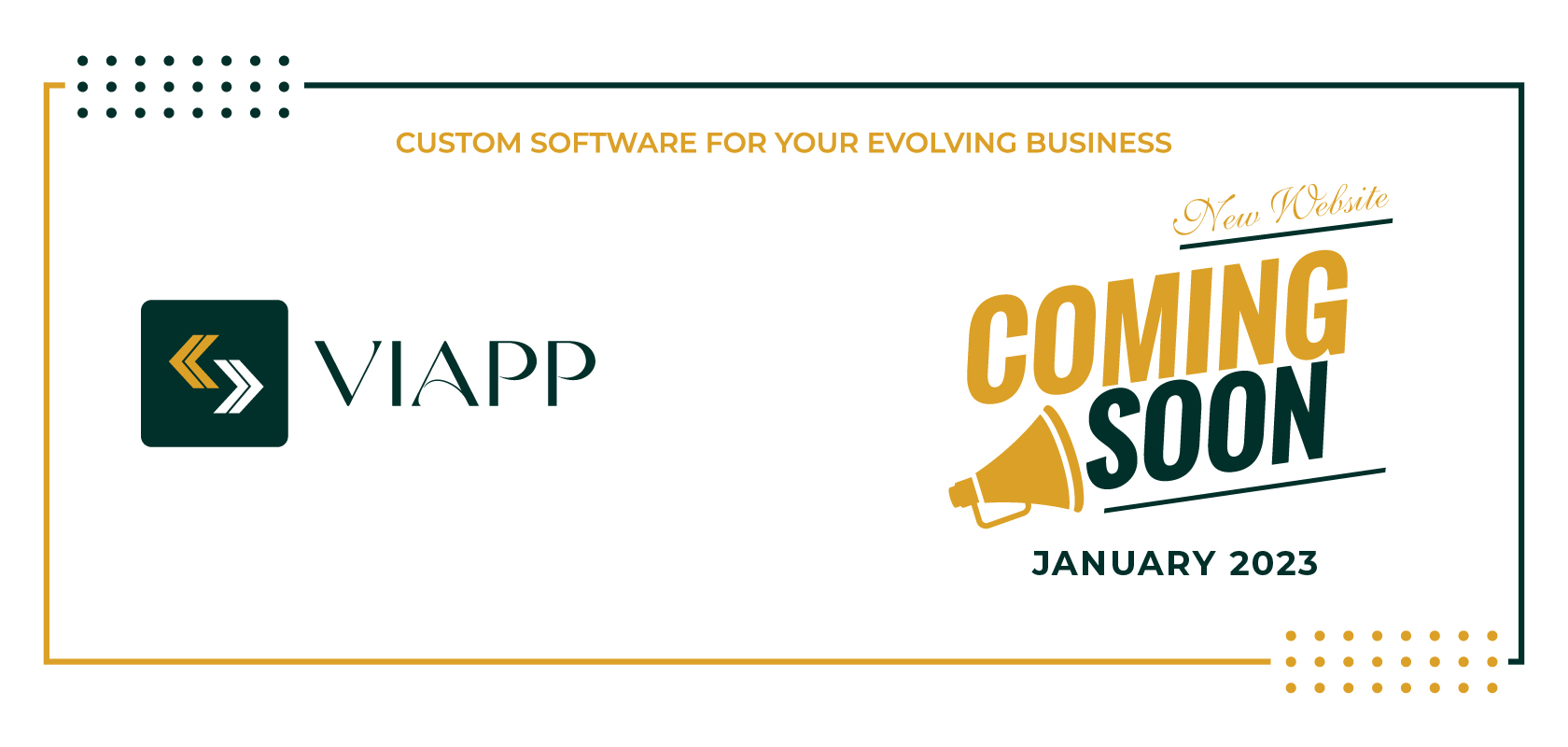 CUSTOM SOFTWARE FOR YOUR EVOLVING BUSINESS

VIAPP

New Website

COMING SOON

JANUARY 2023